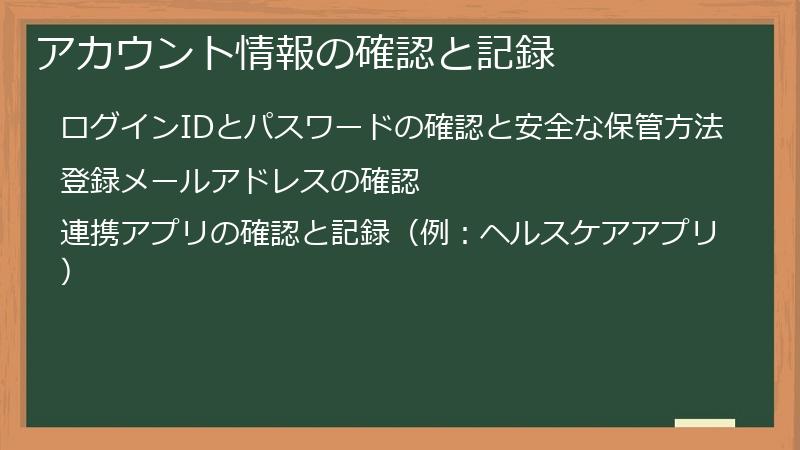 アカウント情報の確認と記録

ログインIDとパスワードの確認と安全な保管方法

登録メールアドレスの確認

連携アプリの確認と記録（例：ヘルスケアアプリ）